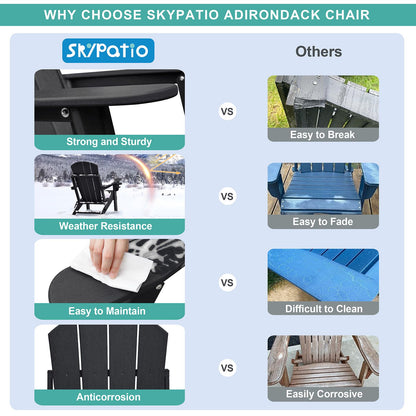 WHY CHOOSE SKYPATIO ADIRONDACK CHAIR

SkyPatio

Others

Strong and Sturdy

VS

Easy to Break

Weather Resistance

VS

Easy to Fade

Easy to Maintain

VS

Difficult to Clean

Anticorrosion

VS

Easily Corrosive